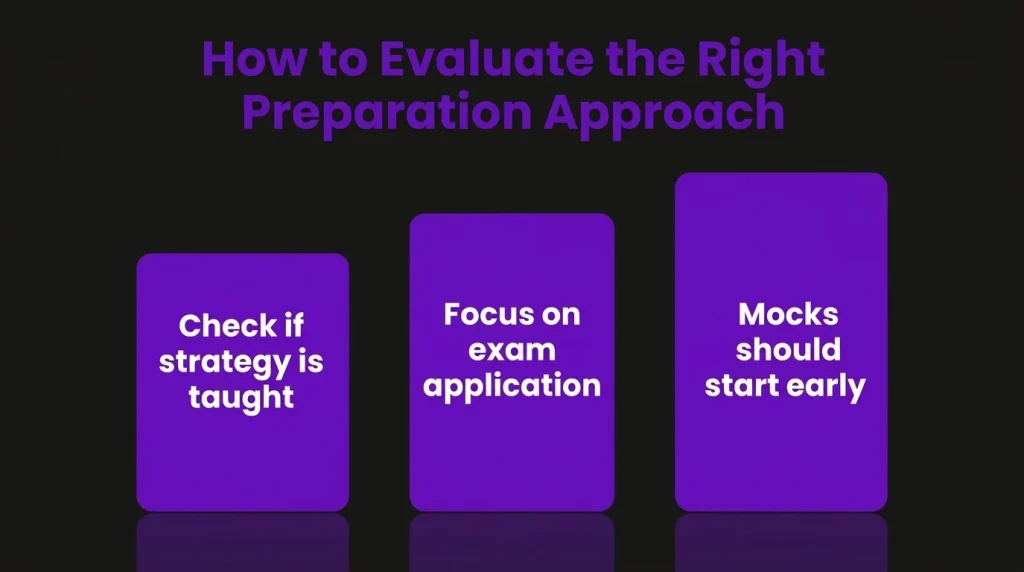 How to Evaluate the Right Preparation Approach

Check if strategy is taught

Focus on exam application

Mocks should start early